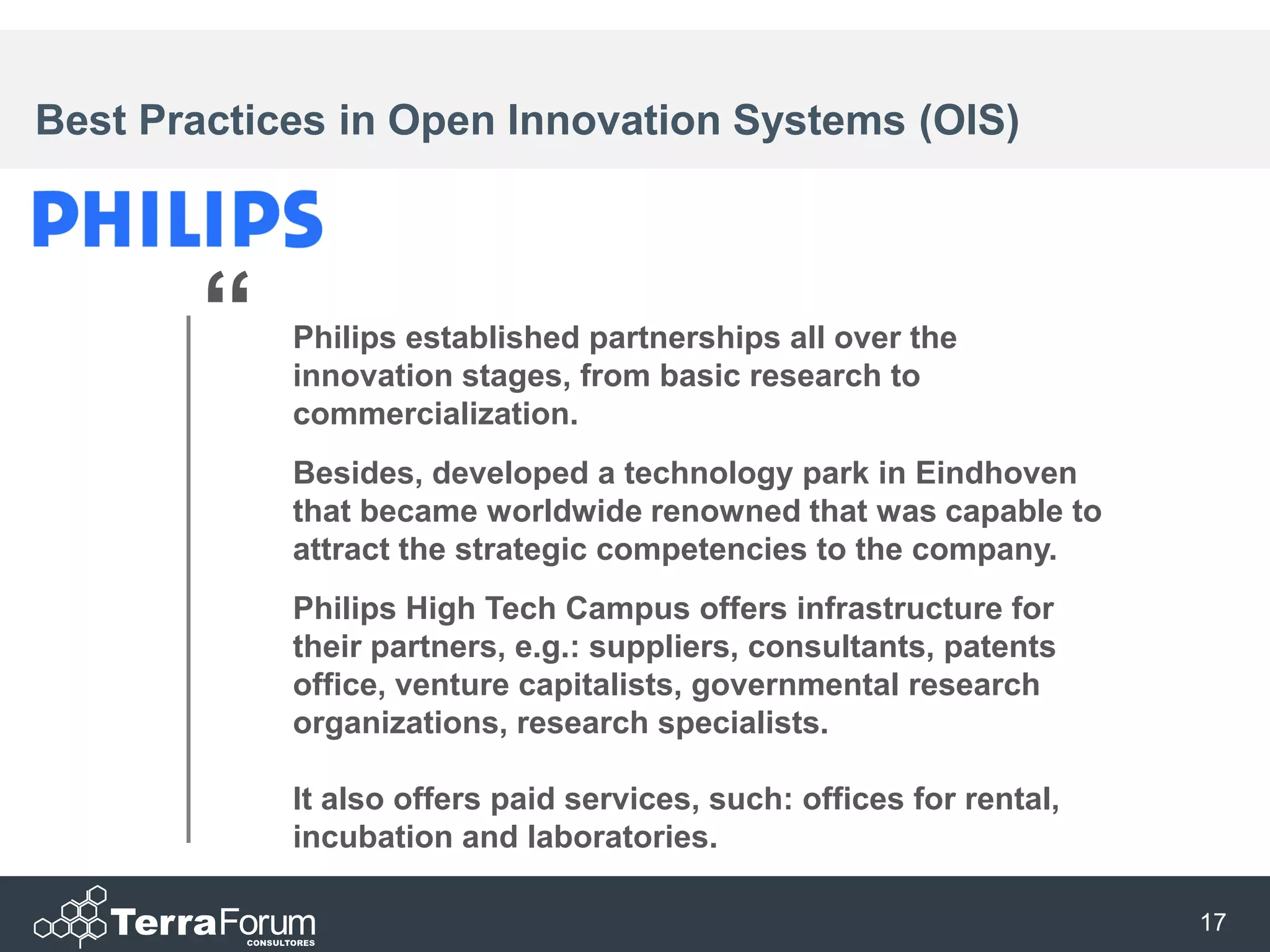 Best Practices in Open Innovation Systems (OIS)

PHILIPS

“

Philips established partnerships all over the innovation stages, from basic research to commercialization.

Besides, developed a technology park in Eindhoven that became worldwide renowned that was capable to attract the strategic competencies to the company.

Philips High Tech Campus offers infrastructure for their partners, e.g.: suppliers, consultants, patents office, venture capitalists, governmental research organizations, research specialists.

It also offers paid services, such: offices for rental, incubation and laboratories.

TerraForum CONSULTORES

17